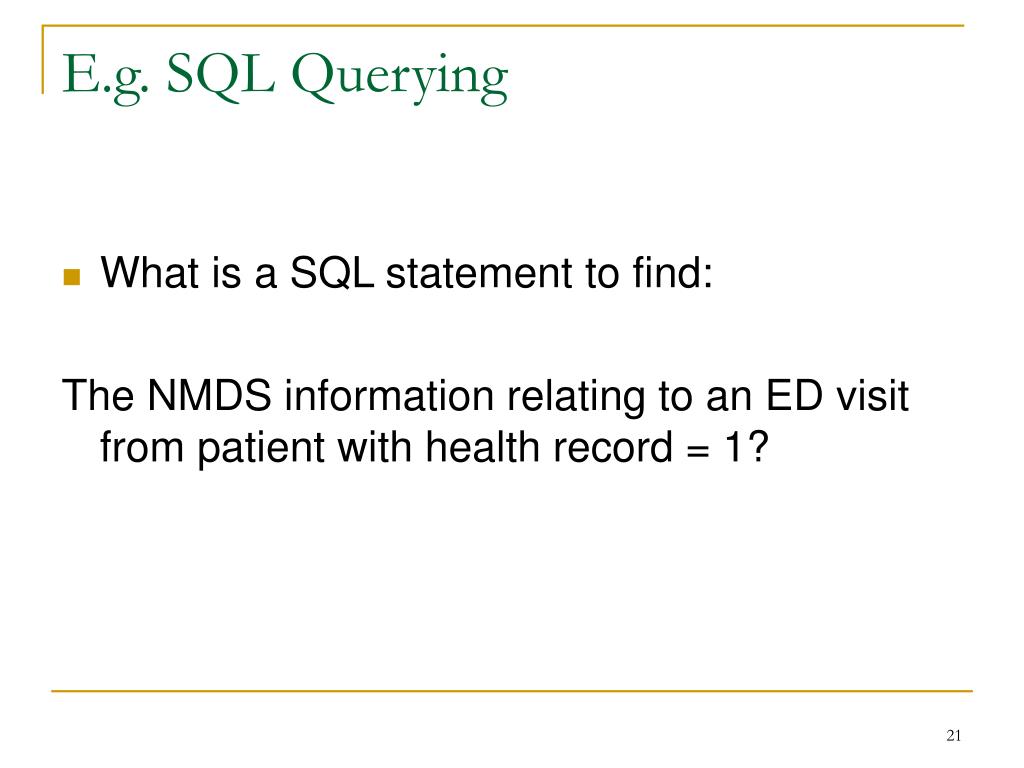 E.g. SQL Querying

What is a SQL statement to find:

The NMDS information relating to an ED visit from patient with health record = 1?

21